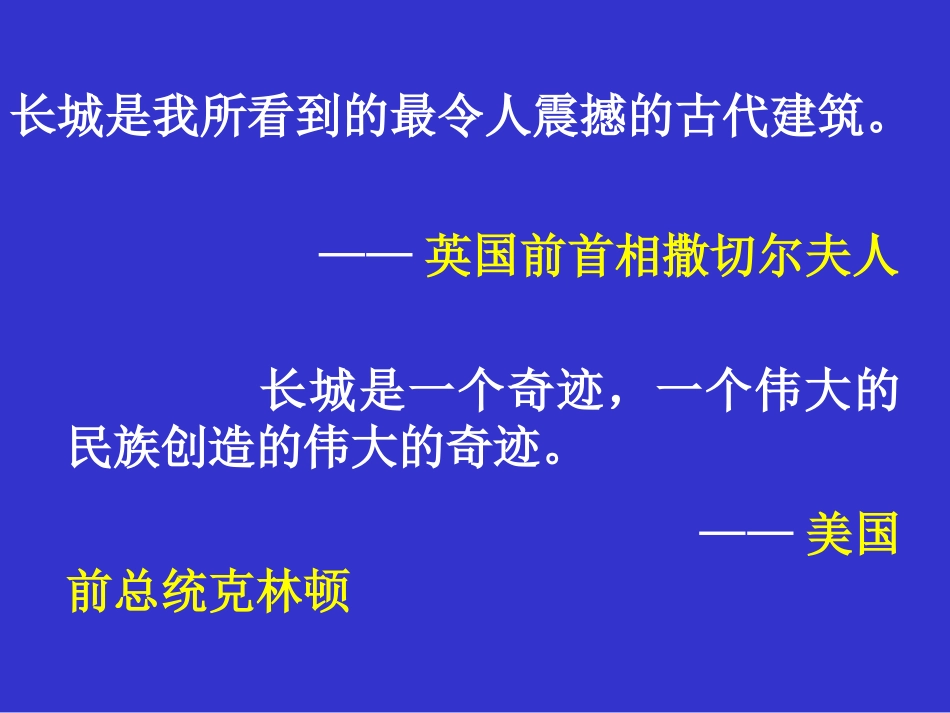 长城是我所看到的最令人震撼的古代建筑。

—— 英国前首相撒切尔夫人

长城是一个奇迹，一个伟大的民族创造的伟大的奇迹。

—— 美国前总统克林顿